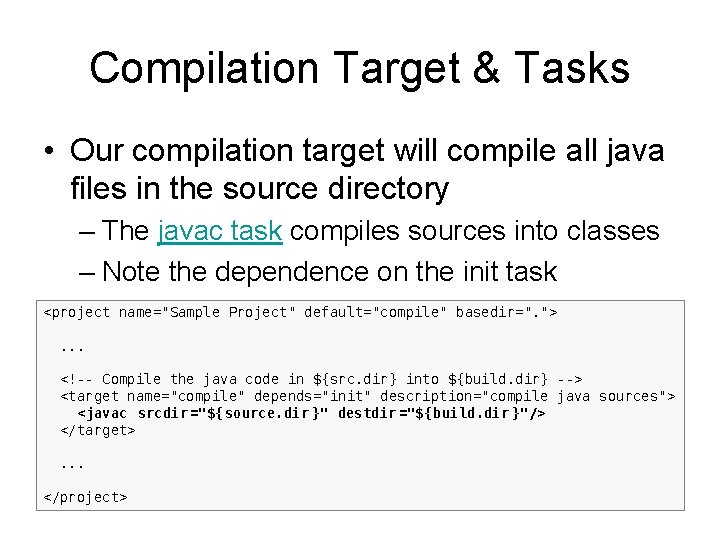 Compilation Target & Tasks

• Our compilation target will compile all java files in the source directory

– The javac task compiles sources into classes

– Note the dependence on the init task

<project name="Sample Project" default="compile" basedir=".">

...

<!-- Compile the java code in ${src.dir} into ${build.dir} -->
<target name="compile" depends="init" description="compile java sources">
<javac srcdir="${source.dir}" destdir="${build.dir}"/>
</target>

...

</project>